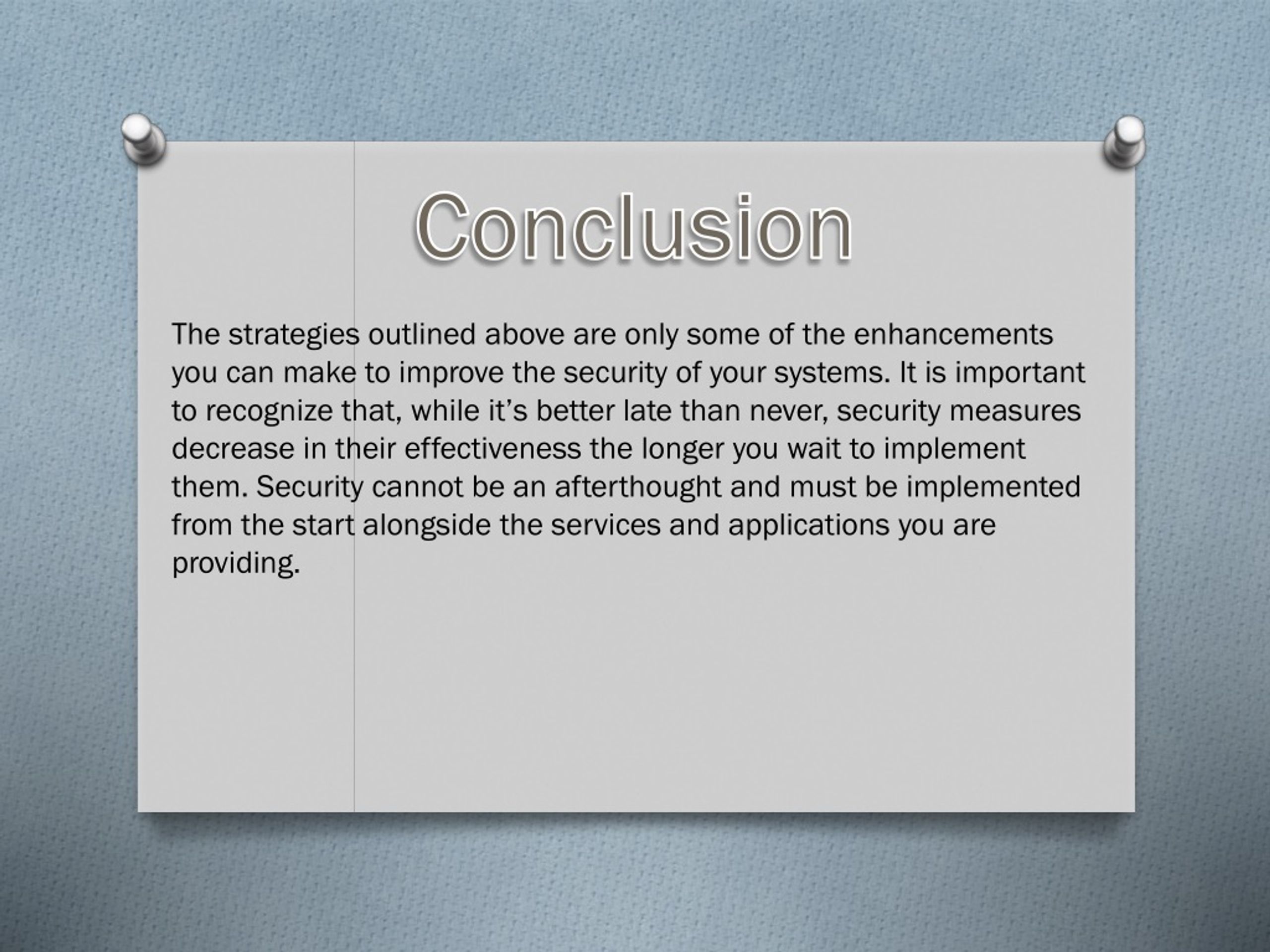 Conclusion

The strategies outlined above are only some of the enhancements you can make to improve the security of your systems. It is important to recognize that, while it’s better late than never, security measures decrease in their effectiveness the longer you wait to implement them. Security cannot be an afterthought and must be implemented from the start alongside the services and applications you are providing.